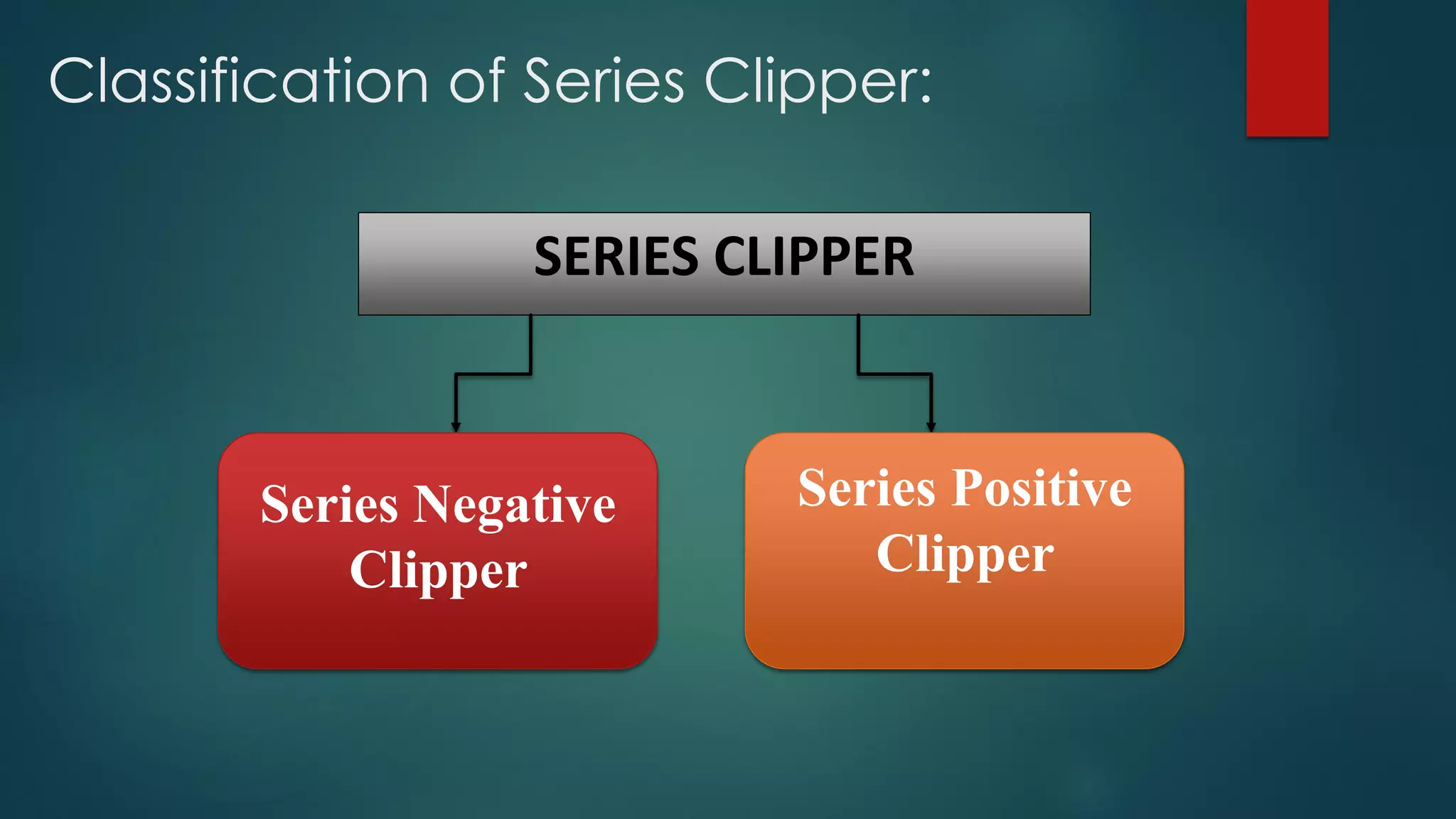 Classification of Series Clipper:

SERIES CLIPPER

Series Negative Clipper

Series Positive Clipper